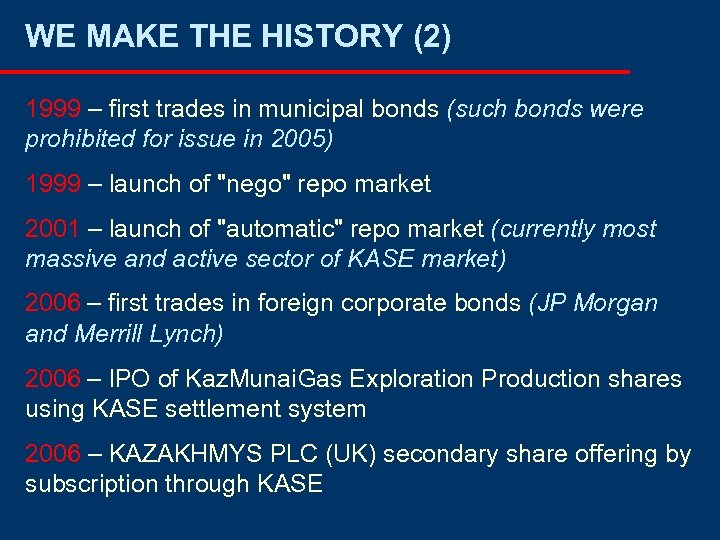 WE MAKE THE HISTORY (2)

1999 – first trades in municipal bonds (such bonds were prohibited for issue in 2005)

1999 – launch of "nego" repo market

2001 – launch of "automatic" repo market (currently most massive and active sector of KASE market)

2006 – first trades in foreign corporate bonds (JP Morgan and Merrill Lynch)

2006 – IPO of KazMunaiGas Exploration Production shares using KASE settlement system

2006 – KAZAKHMYS PLC (UK) secondary share offering by subscription through KASE